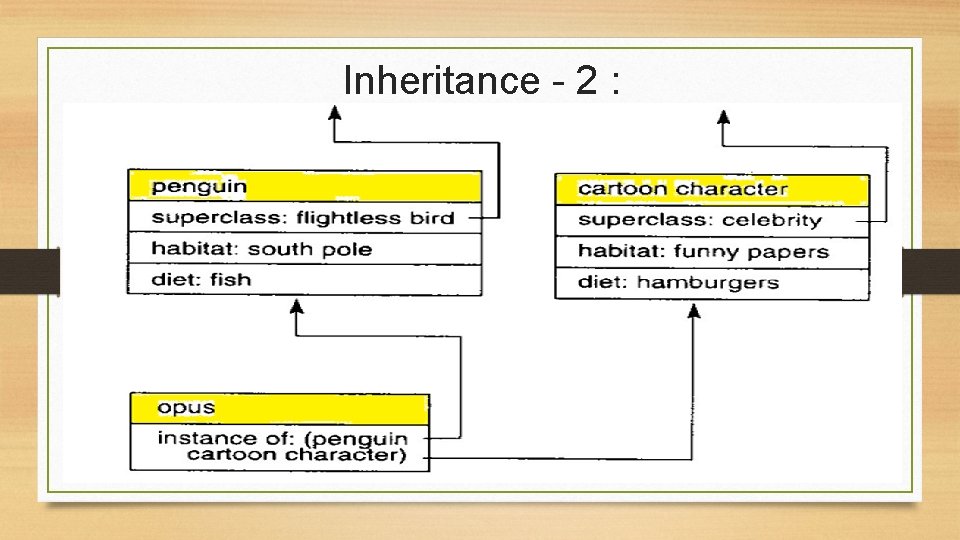 Inheritance - 2 :

penguin
superclass: flightless bird
habitat: south pole
diet: fish

cartoon character
superclass: celebrity
habitat: funny papers
diet: hamburgers

opus
instance of: (penguin cartoon character)